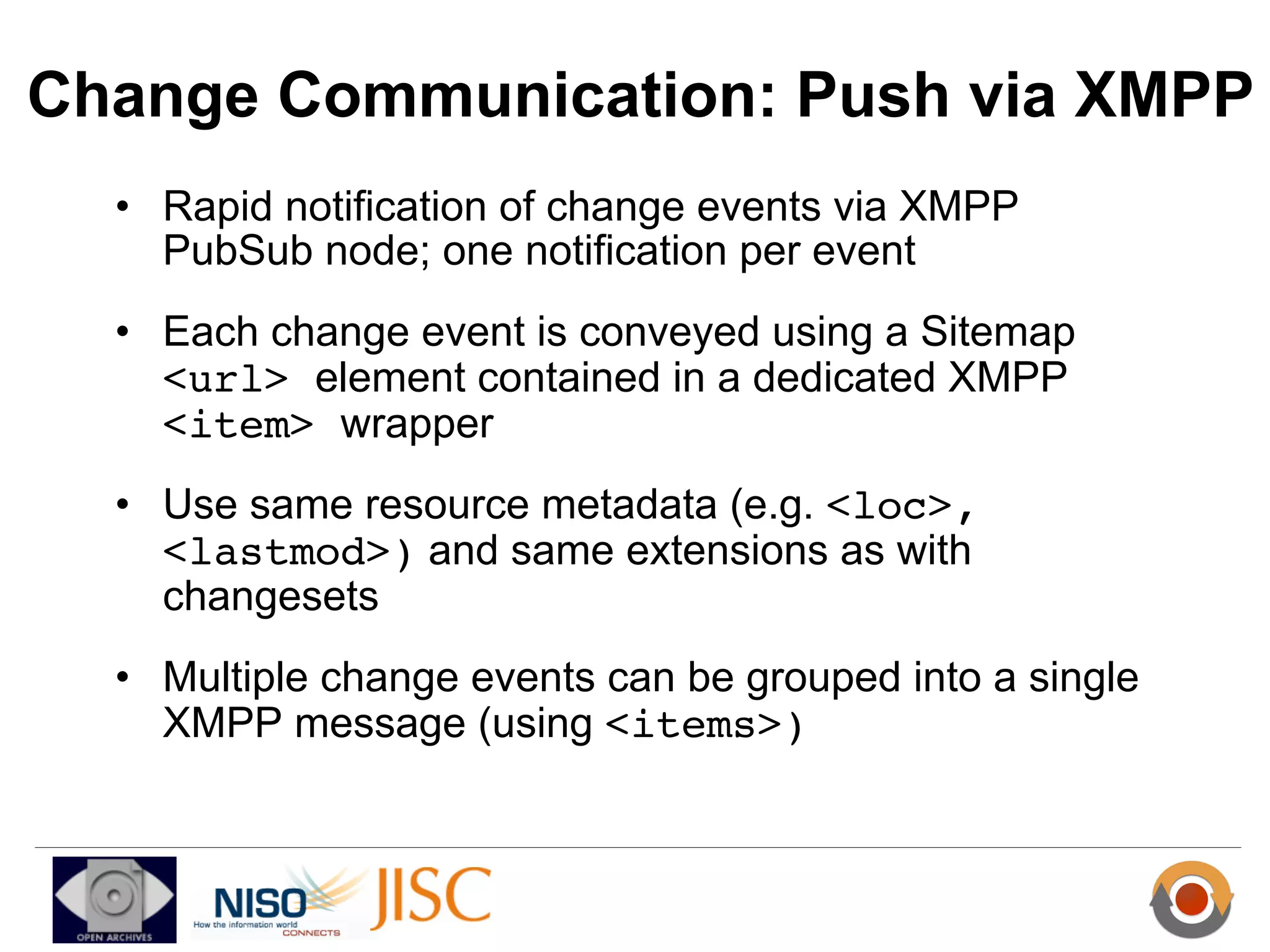 Change Communication: Push via XMPP

• Rapid notification of change events via XMPP PubSub node; one notification per event

• Each change event is conveyed using a Sitemap <url> element contained in a dedicated XMPP <item> wrapper

• Use same resource metadata (e.g. <loc>, <lastmod>) and same extensions as with changesets

• Multiple change events can be grouped into a single XMPP message (using <items>)

OPEN ARCHIVES

NISO
How the information world CONNECTS

JISC